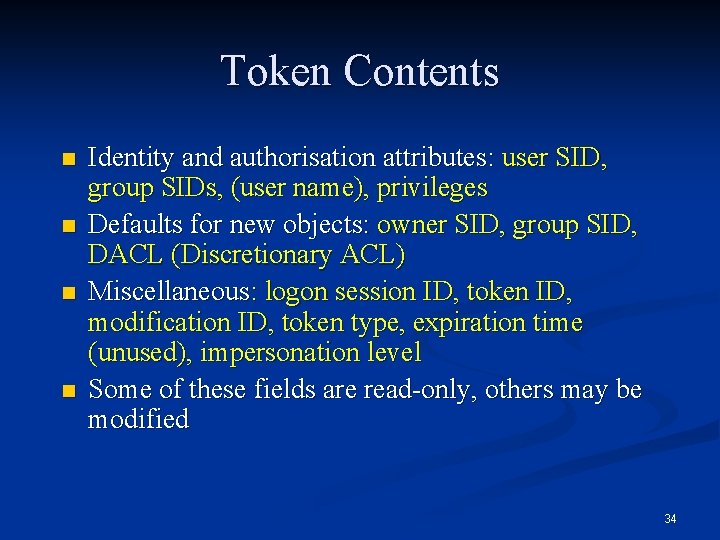 Token Contents

■ Identity and authorisation attributes: user SID, group SIDs, (user name), privileges
■ Defaults for new objects: owner SID, group SID, DACL (Discretionary ACL)
■ Miscellaneous: logon session ID, token ID, modification ID, token type, expiration time (unused), impersonation level
■ Some of these fields are read-only, others may be modified

34